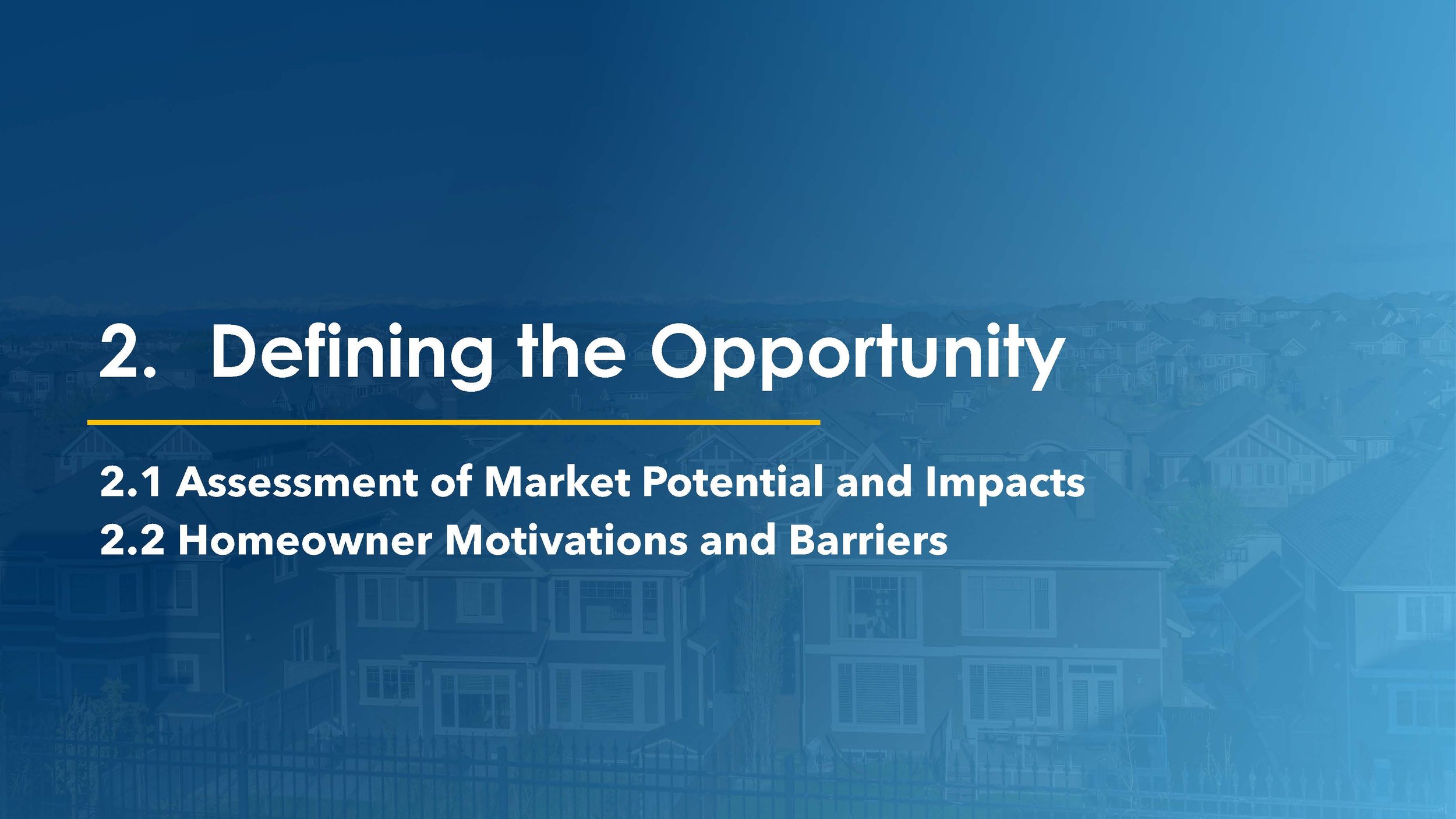 2. Defining the Opportunity

2.1 Assessment of Market Potential and Impacts
2.2 Homeowner Motivations and Barriers